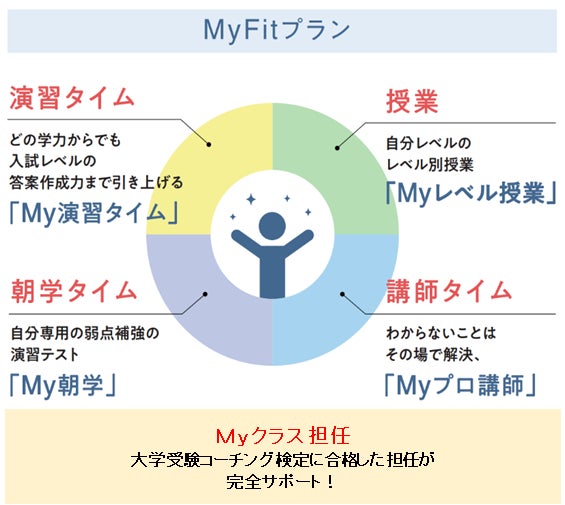 MyFitプラン

演習タイム

どの学力からでも
入試レベルの
答案作成力まで引き上げる
「My演習タイム」

授業

自分レベルの
レベル別授業
「Myレベル授業」

朝学タイム

自分専用の弱点補強の
演習テスト
「My朝学」

講師タイム

わからないことは
その場で解決、
「Myプロ講師」

Myクラス担任
大学受験コーチング検定に合格した担任が
完全サポート！